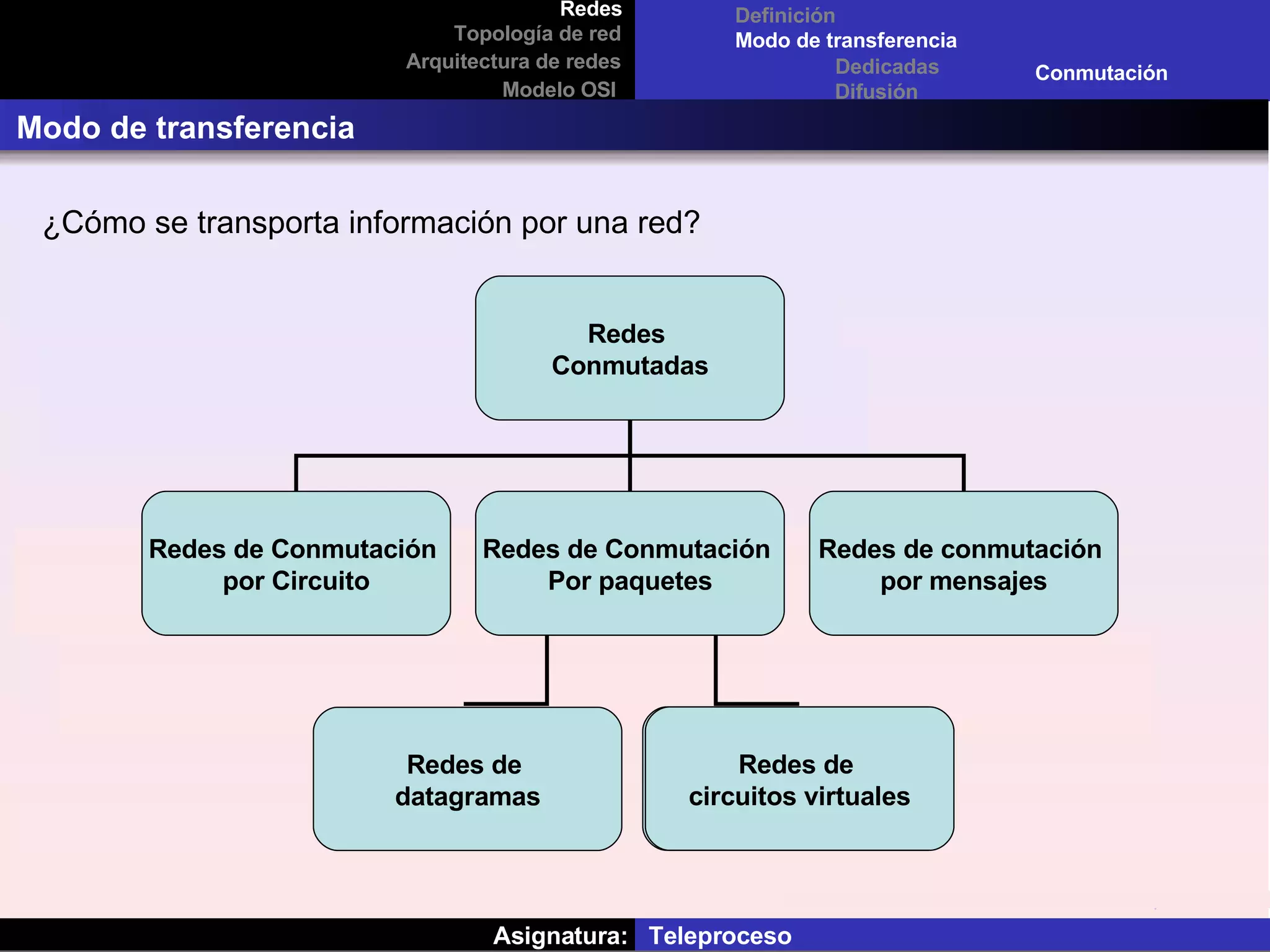 Redes
Topología de red
Arquitectura de redes
Modelo OSI

Definición
Modo de transferencia
Dedicadas
Difusión

Conmutación

Modo de transferencia

¿Cómo se transporta información por una red?

Redes Conmutadas

Redes de Conmutación por Circuito

Redes de Conmutación Por paquetes

Redes de conmutación por mensajes

Redes de datagramas

Redes de circuitos virtuales

Asignatura: Teleproceso